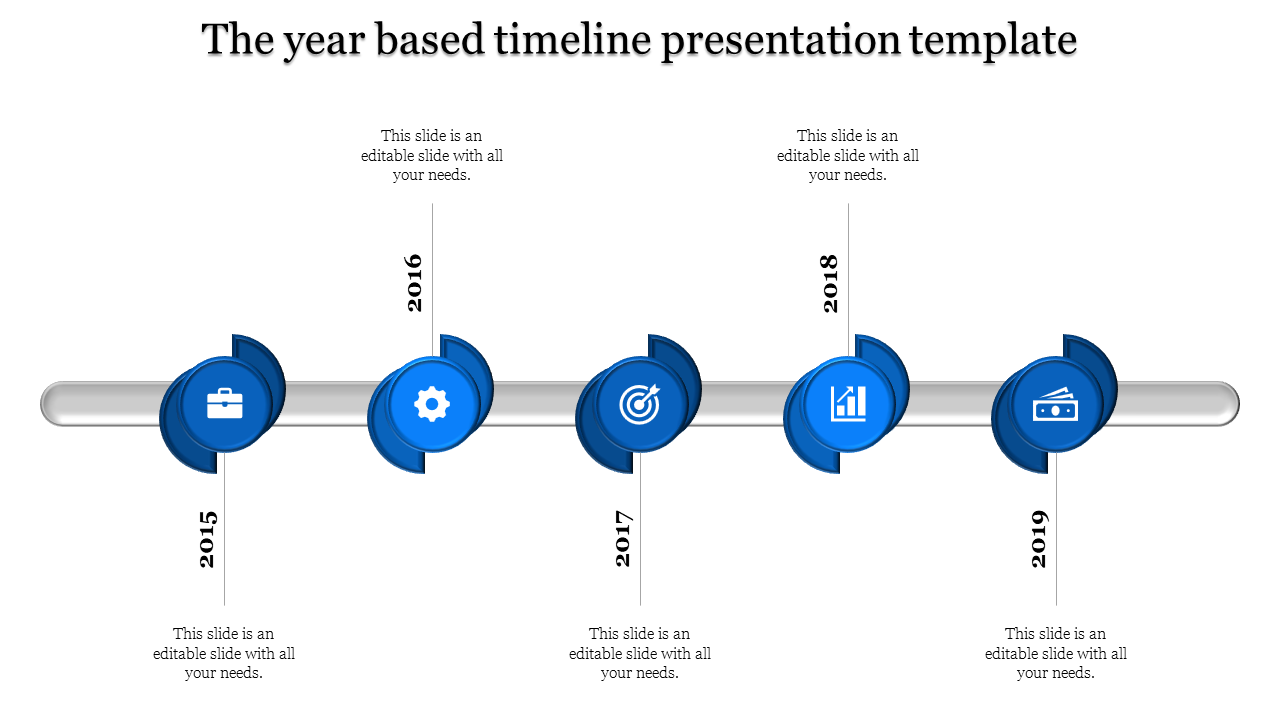 The year based timeline presentation template

This slide is an editable slide with all your needs.

2016

This slide is an editable slide with all your needs.

2018

2015

This slide is an editable slide with all your needs.

2017

This slide is an editable slide with all your needs.

2019

This slide is an editable slide with all your needs.